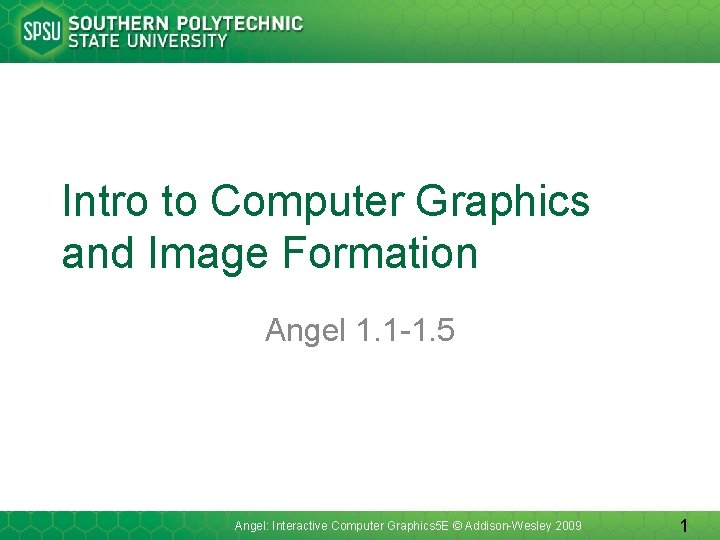 SPSU SOUTHERN POLYTECHNIC STATE UNIVERSITY

Intro to Computer Graphics and Image Formation

Angel 1.1-1.5

Angel: Interactive Computer Graphics5E © Addison-Wesley 2009

1